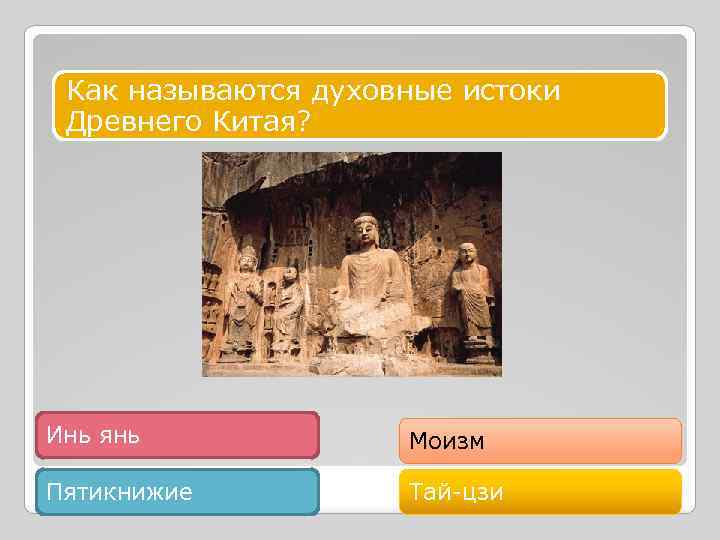 Как называются духовные истоки Древнего Китая?

Инь янь

Моизм

Пятикнижие

Тай-цзи